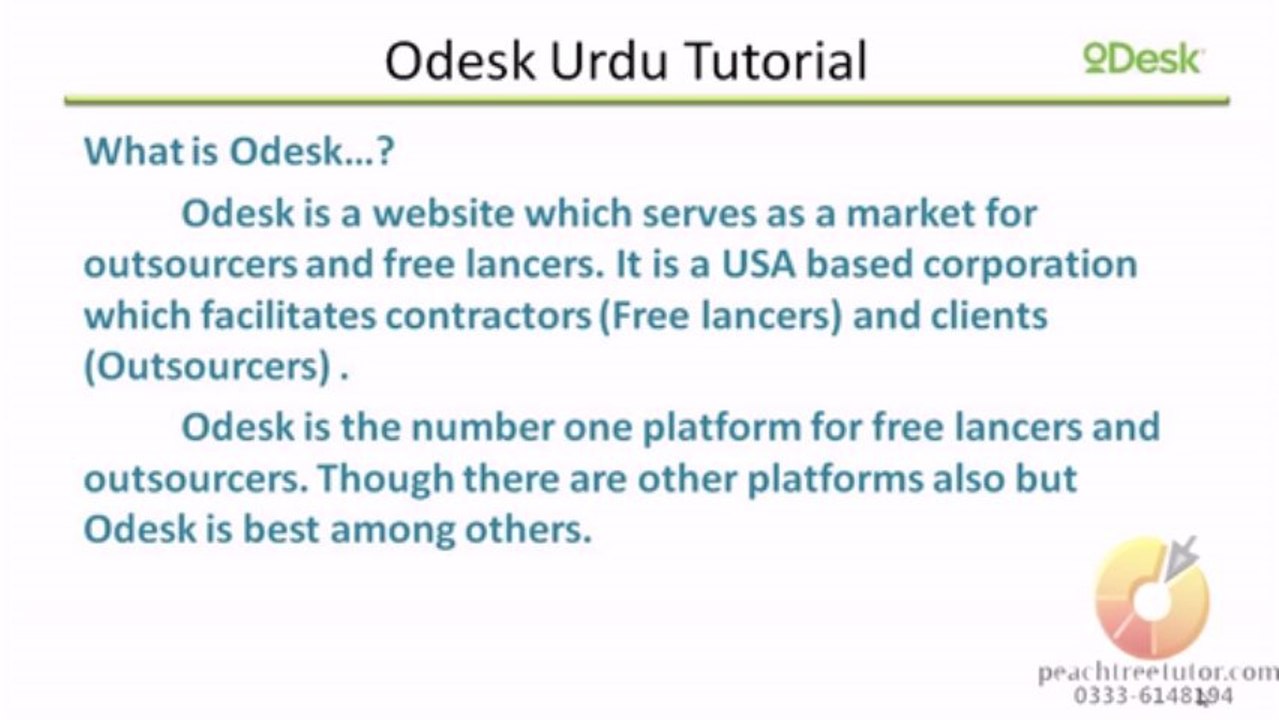 Odesk Urdu Tutorial

oDesk

What is Odesk…?

Odesk is a website which serves as a market for outsourcers and free lancers. It is a USA based corporation which facilitates contractors (Free lancers) and clients (Outsourcers) .

Odesk is the number one platform for free lancers and outsourcers. Though there are other platforms also but Odesk is best among others.

peachtreetutor.com
0333-6148194